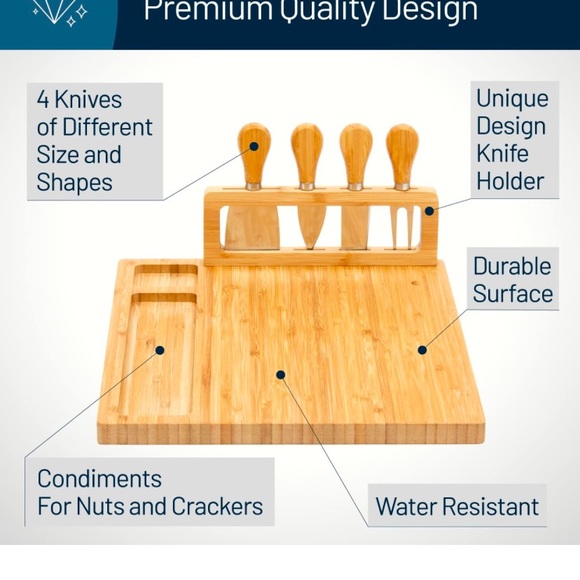 Premium Quality Design

4 Knives of Different Size and Shapes

Unique Design Knife Holder

Durable Surface

Condiments For Nuts and Crackers

Water Resistant